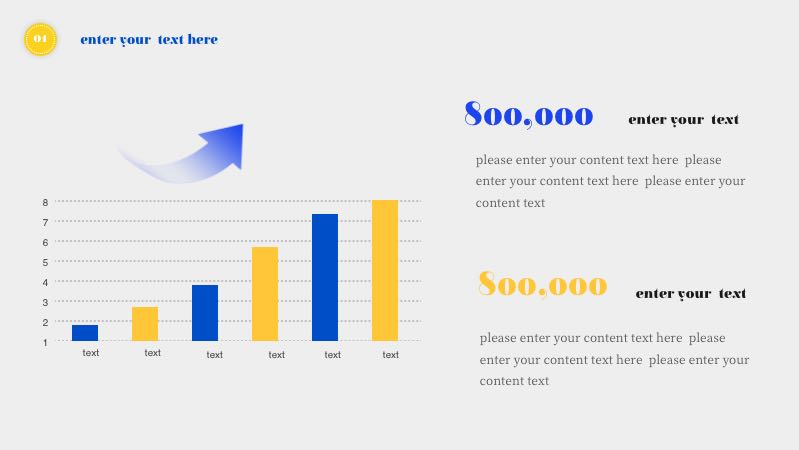 01

enter your text here

8
7
6
5
4
3
2
1

text text text text text text

800,000 enter your text

please enter your content text here please enter your content text here please enter your content text

800,000 enter your text

please enter your content text here please enter your content text here please enter your content text